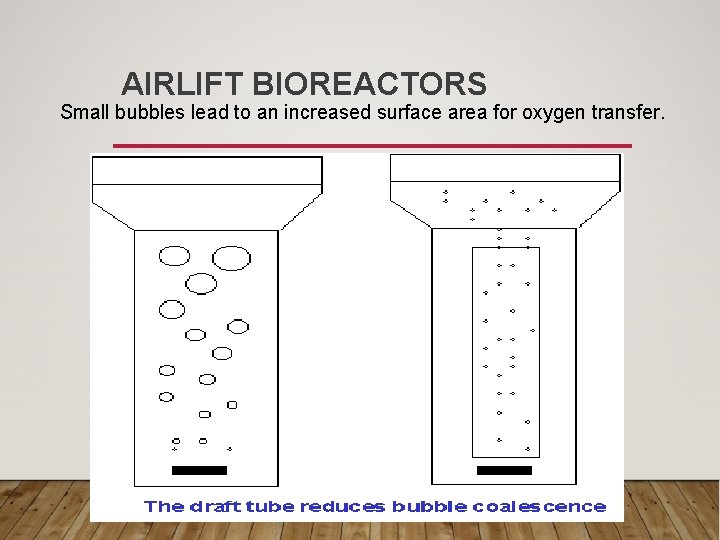 AIRLIFT BIOREACTORS

Small bubbles lead to an increased surface area for oxygen transfer.

The draft tube reduces bubble coalescence